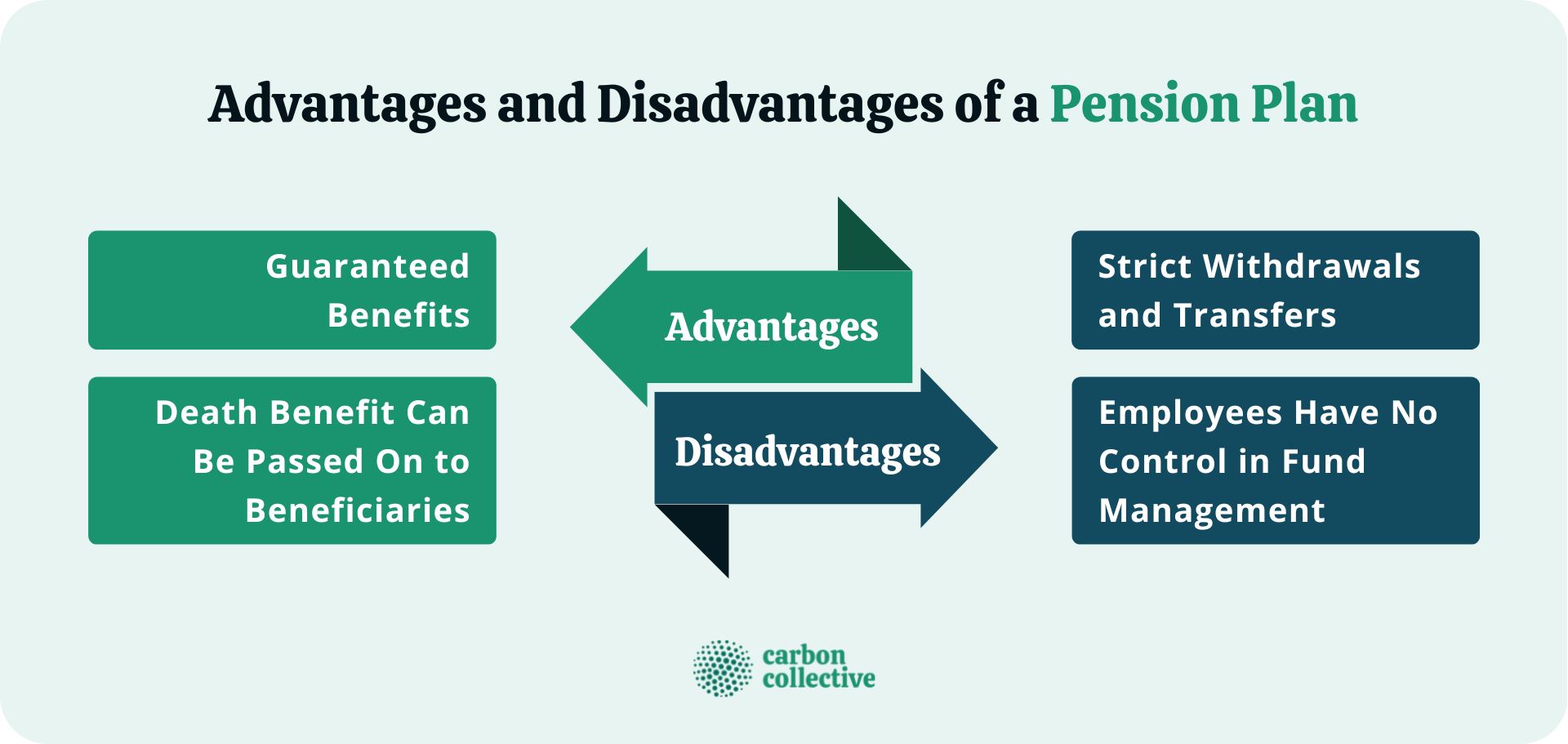 Advantages and Disadvantages of a Pension Plan

Guaranteed Benefits

Death Benefit Can Be Passed On to Beneficiaries

Advantages

Disadvantages

Strict Withdrawals and Transfers

Employees Have No Control in Fund Management

carbon collective